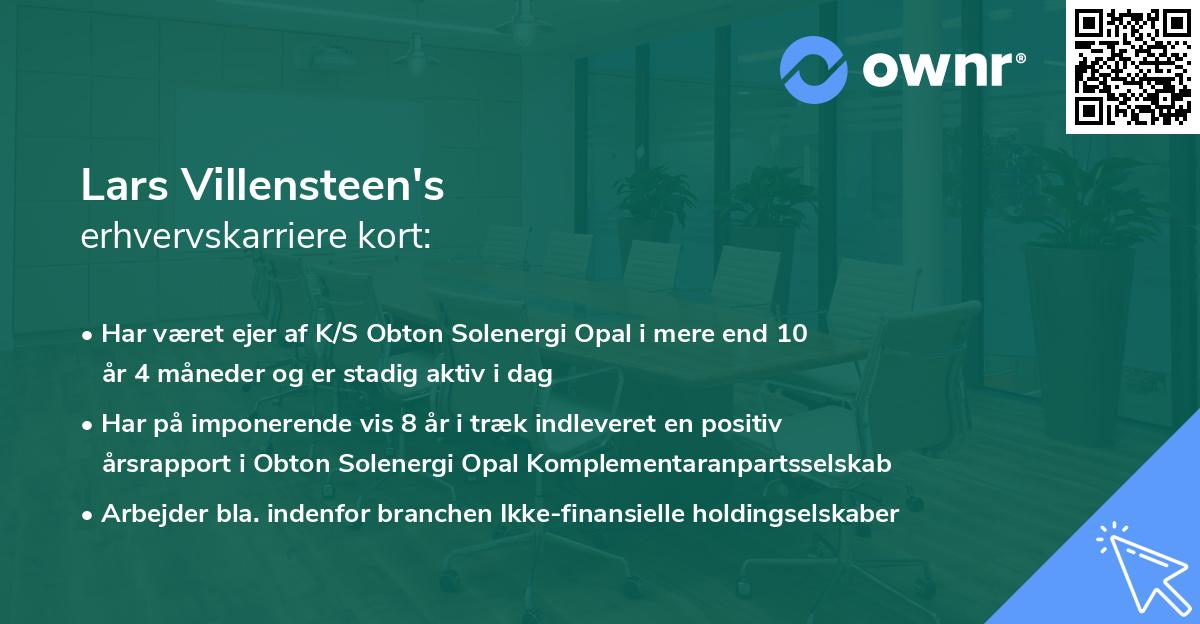 ownr®

Lars Villensteen's
erhvervskarriere kort:

• Har været ejer af K/S Obton Solenergi Opal i mere end 10 år 4 måneder og er stadig aktiv i dag

• Har på imponerende vis 8 år i træk indleveret en positiv årsrapport i Obton Solenergi Opal Komplementaranpartsselskab

• Arbejder bla. indenfor branchen Ikke-finansielle holdingselskaber